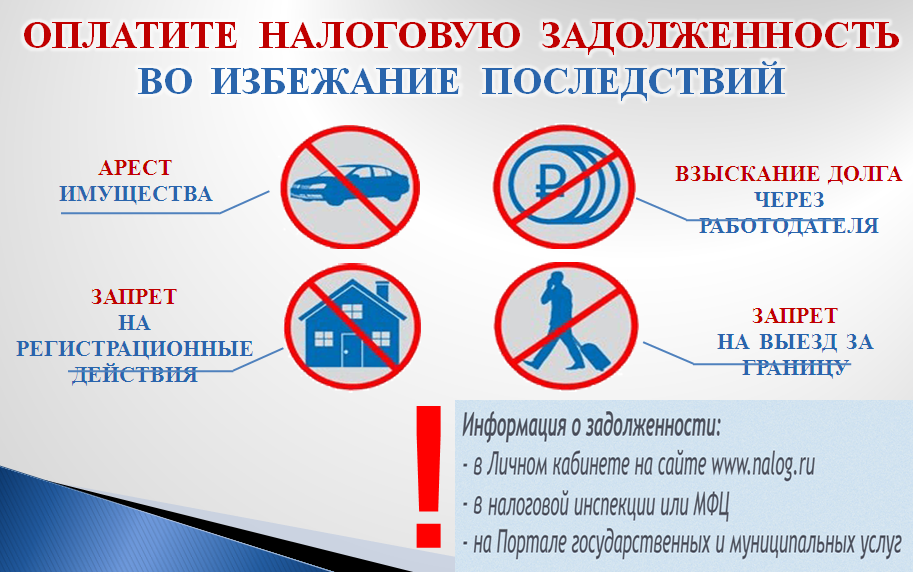 ОПЛАТИТЕ НАЛОГОВУЮ ЗАДОЛЖЕННОСТЬ
ВО ИЗБЕЖАНИЕ ПОСЛЕДСТВИЙ

АРЕСТ ИМУЩЕСТВА

ВЗЫСКАНИЕ ДОЛГА ЧЕРЕЗ РАБОТОДАТЕЛЯ

ЗАПРЕТ НА РЕГИСТРАЦИОННЫЕ ДЕЙСТВИЯ

ЗАПРЕТ НА ВЫЕЗД ЗА ГРАНИЦУ

!

Информация о задолженности:
- в Личном кабинете на сайте www.nalog.ru
- в налоговой инспекции или МФЦ
- на Портале государственных и муниципальных услуг